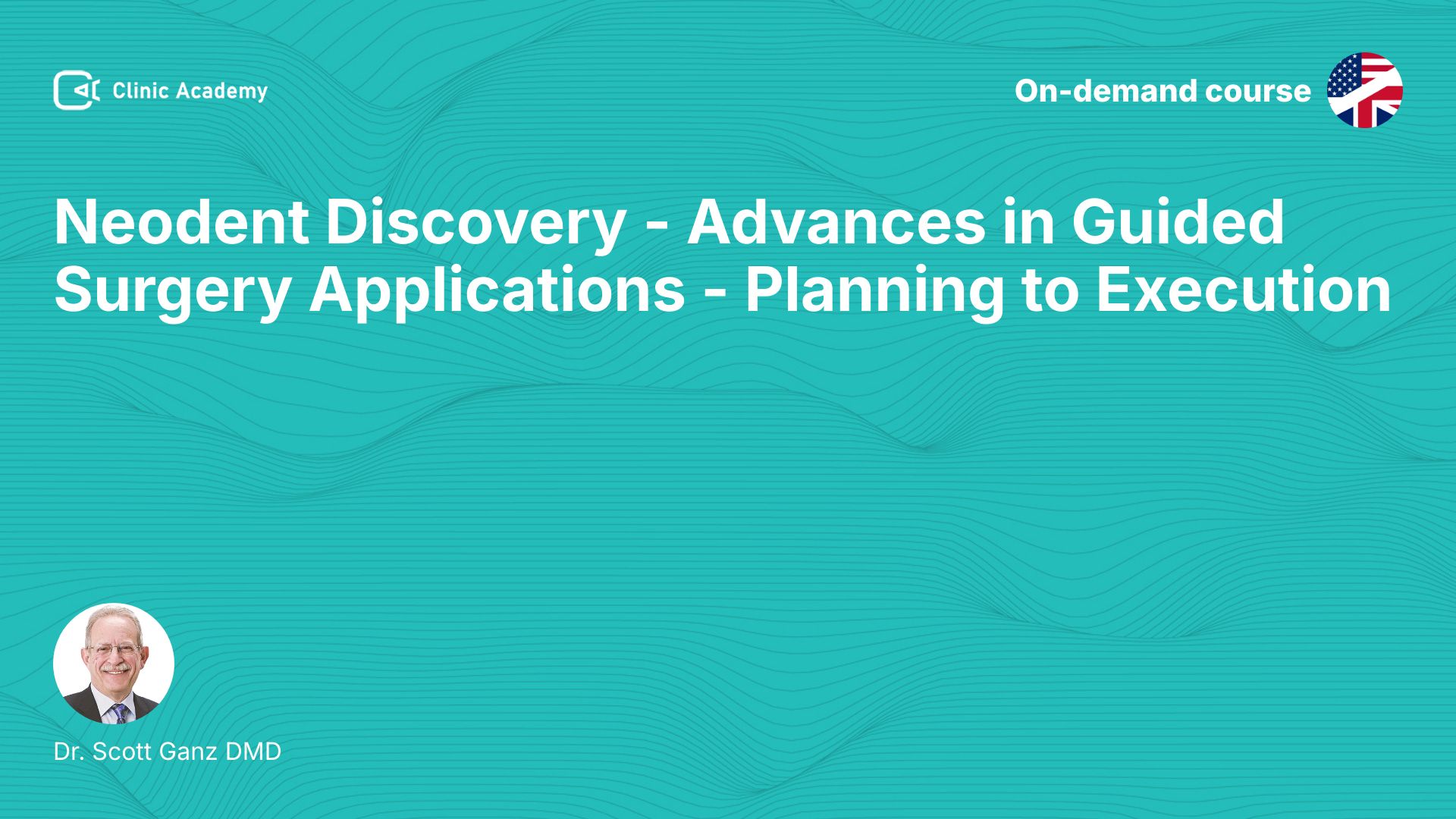 Clinic Academy

On-demand course

Neodent Discovery - Advances in Guided Surgery Applications - Planning to Execution

Dr. Scott Ganz DMD